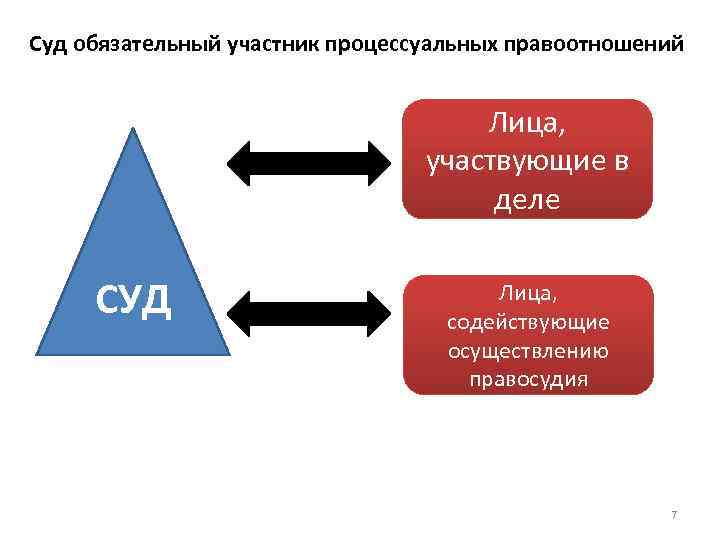 Суд обязательный участник процессуальных правоотношений

СУД

Лица, участвующие в деле

Лица, содействующие осуществлению правосудия

7